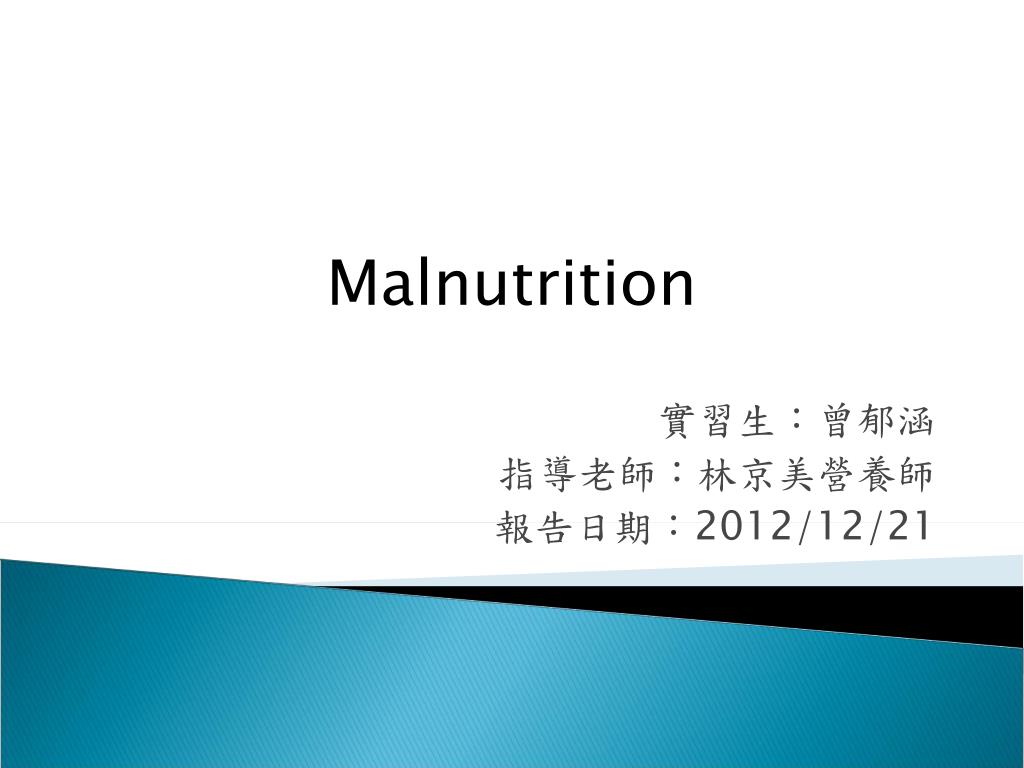 Malnutrition

實習生：曾郁涵
指導老師：林京美營養師
報告日期：2012/12/21